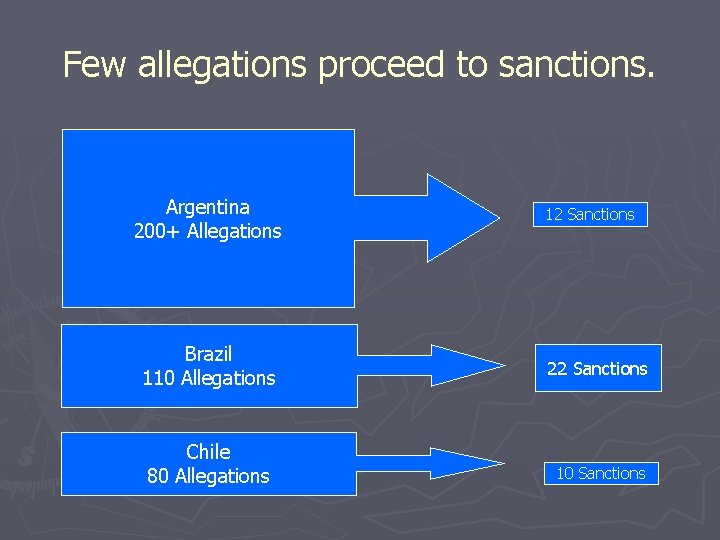 Few allegations proceed to sanctions.

Argentina
200+ Allegations

12 Sanctions

Brazil
110 Allegations

22 Sanctions

Chile
80 Allegations

10 Sanctions